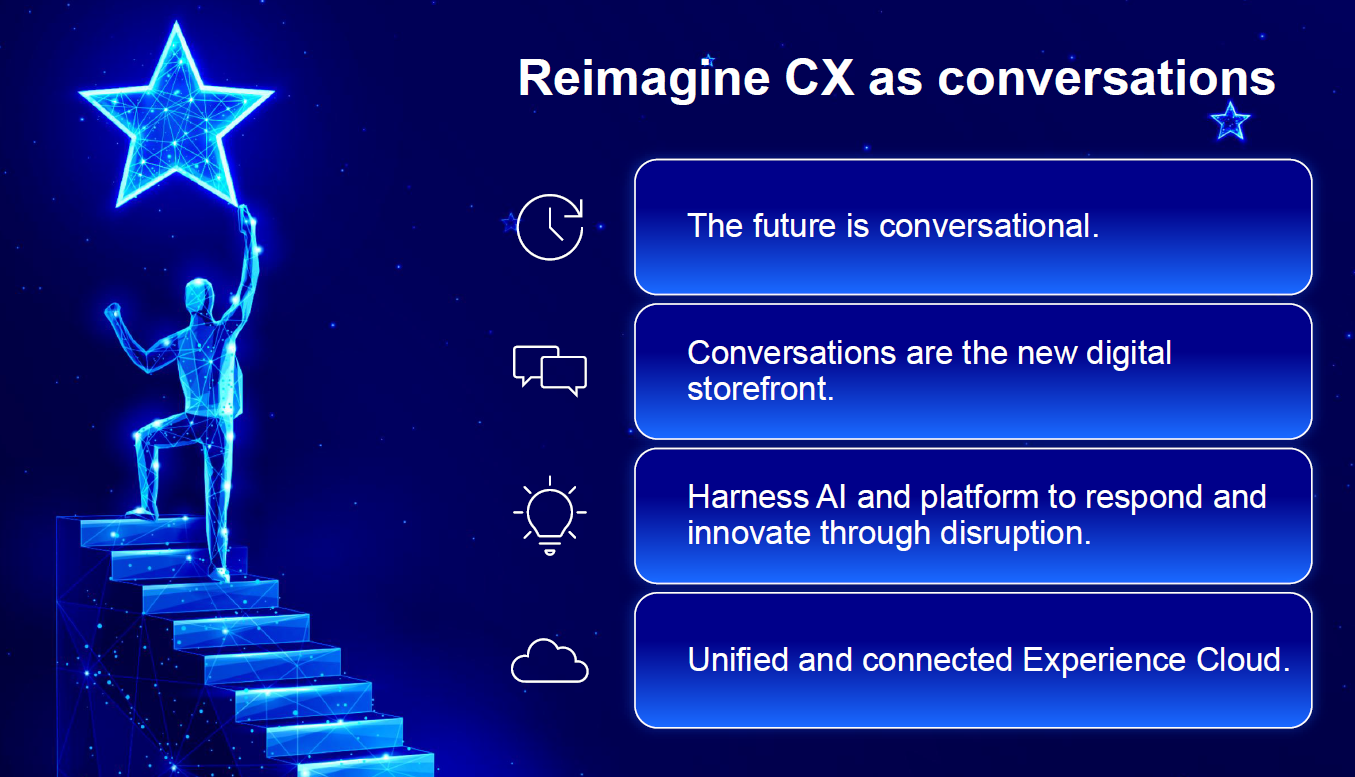 Reimagine CX as conversations

The future is conversational.

Conversations are the new digital storefront.

Harness AI and platform to respond and innovate through disruption.

Unified and connected Experience Cloud.